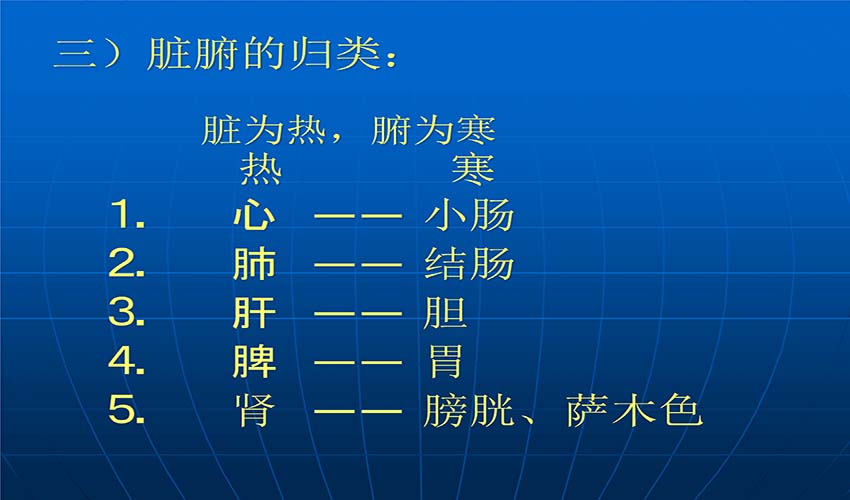 三）脏腑的归类：

脏为热，腑为寒
热 寒

1. 心 —— 小肠
2. 肺 —— 结肠
3. 肝 —— 胆
4. 脾 —— 胃
5. 肾 —— 膀胱、萨木色